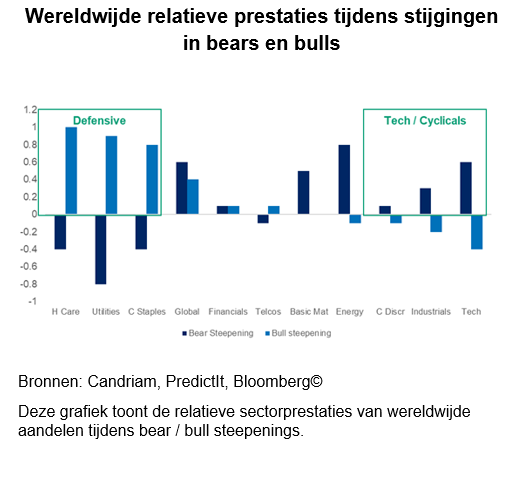 Wereldwijde relatieve prestaties tijdens stijgingen in bears en bulls

1.2
1
0.8
0.6
0.4
0.2
0
-0.2
-0.4
-0.6
-0.8
-1

Defensive

Tech / Cyclicals

H Care
Utilities
C Staples
Global
Financials
Telcos
Basic Mat
Energy
C Discr
Industrials
Tech

Bear Steepening
Bull steepening

Bronnen: Candriam, PredictIt, Bloomberg©

Deze grafiek toont de relatieve sectorprestaties van wereldwijde aandelen tijdens bear / bull steepenings.